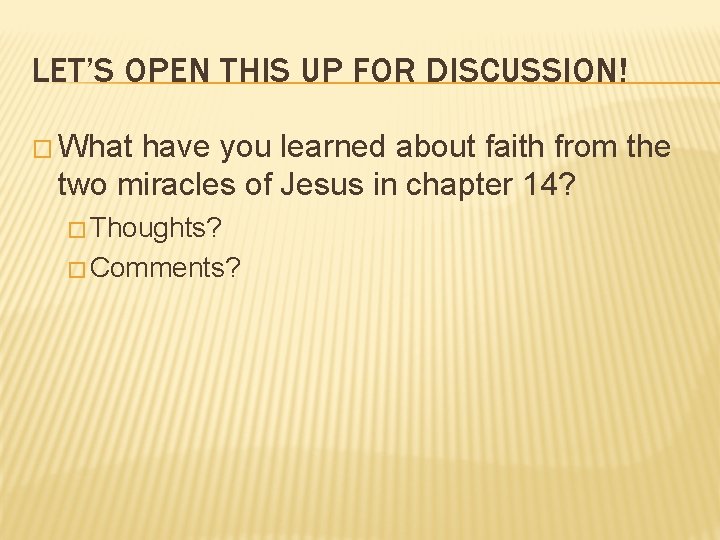 LET'S OPEN THIS UP FOR DISCUSSION!

□ What have you learned about faith from the two miracles of Jesus in chapter 14?

□ Thoughts?

□ Comments?